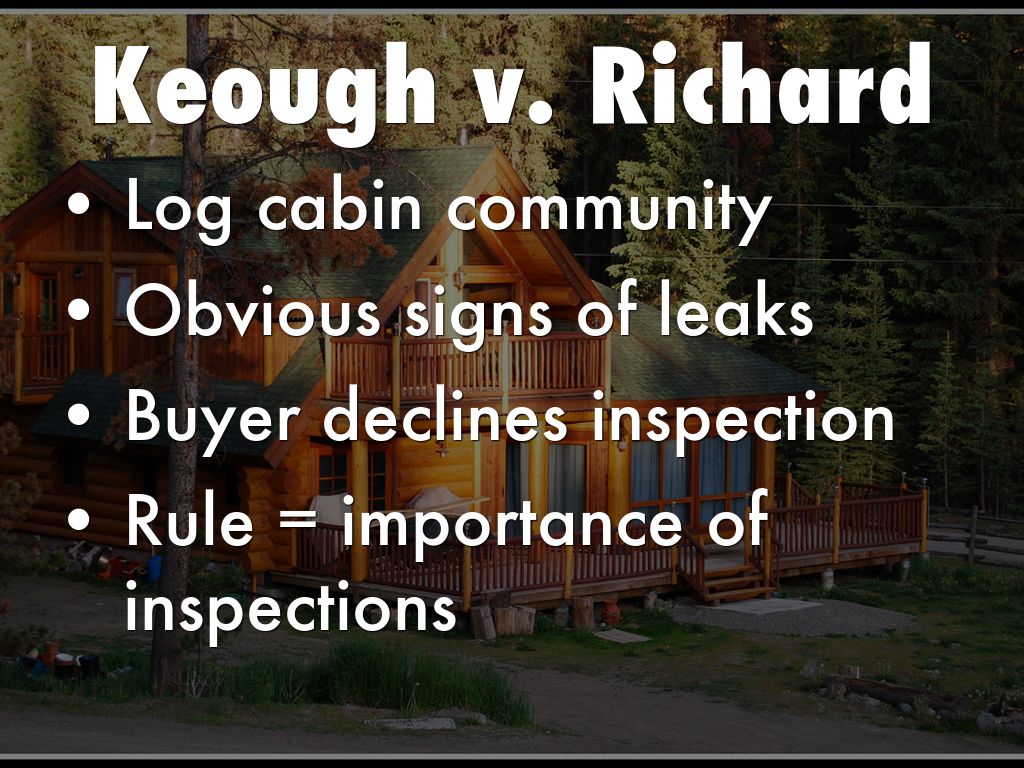 Keough v. Richard

• Log cabin community
• Obvious signs of leaks
• Buyer declines inspection
• Rule = importance of inspections